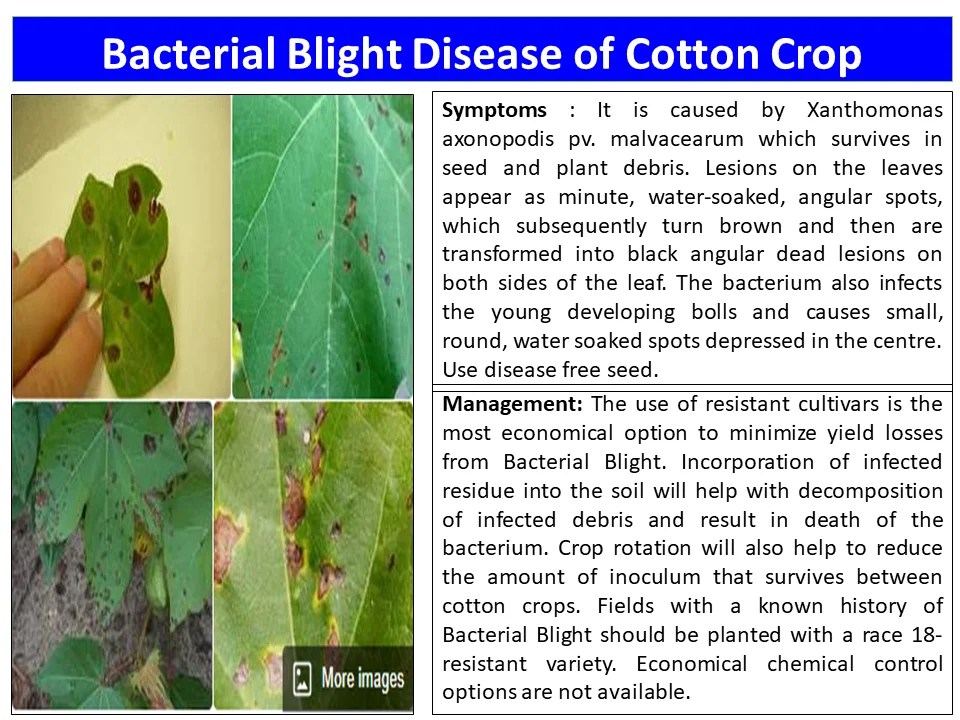 Bacterial Blight Disease of Cotton Crop

More images

Symptoms : It is caused by Xanthomonas axonopodis pv. malvacearum which survives in seed and plant debris. Lesions on the leaves appear as minute, water-soaked, angular spots, which subsequently turn brown and then are transformed into black angular dead lesions on both sides of the leaf. The bacterium also infects the young developing bolls and causes small, round, water soaked spots depressed in the centre. Use disease free seed.

Management: The use of resistant cultivars is the most economical option to minimize yield losses from Bacterial Blight. Incorporation of infected residue into the soil will help with decomposition of infected debris and result in death of the bacterium. Crop rotation will also help to reduce the amount of inoculum that survives between cotton crops. Fields with a known history of Bacterial Blight should be planted with a race 18-resistant variety. Economical chemical control options are not available.